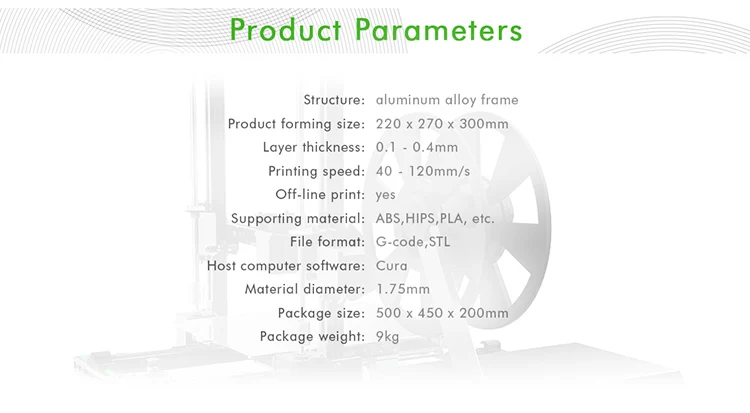 Product Parameters

Structure: aluminum alloy frame
Product forming size: 220 x 270 x 300mm
Layer thickness: 0.1 - 0.4mm
Printing speed: 40 - 120mm/s
Off-line print: yes
Supporting material: ABS,HIPS,PLA, etc.
File format: G-code,STL
Host computer software: Cura
Material diameter: 1.75mm
Package size: 500 x 450 x 200mm
Package weight: 9kg